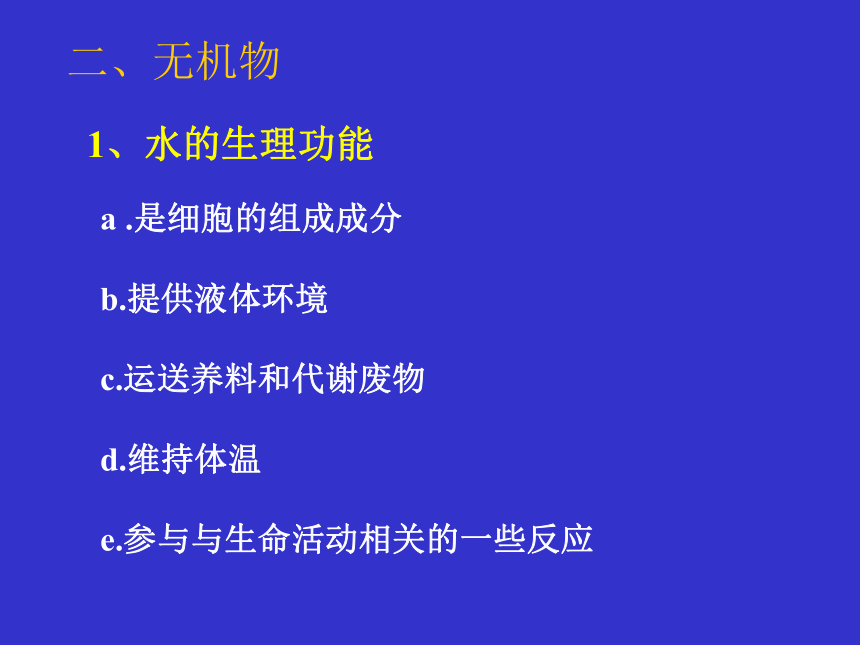 二、无机物

1、水的生理功能

a .是细胞的组成成分

b.提供液体环境

c.运送养料和代谢废物

d.维持体温

e.参与与生命活动相关的一些反应